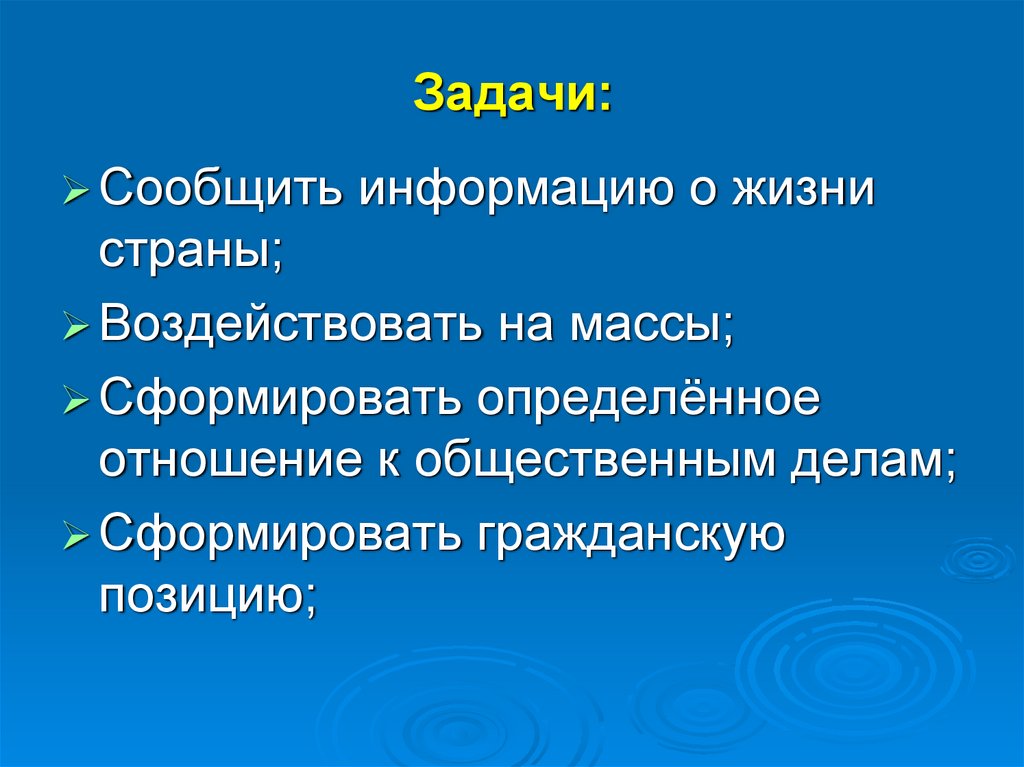 Задачи:

➢ Сообщить информацию о жизни страны;

➢ Воздействовать на массы;

➢ Сформировать определённое отношение к общественным делам;

➢ Сформировать гражданскую позицию;